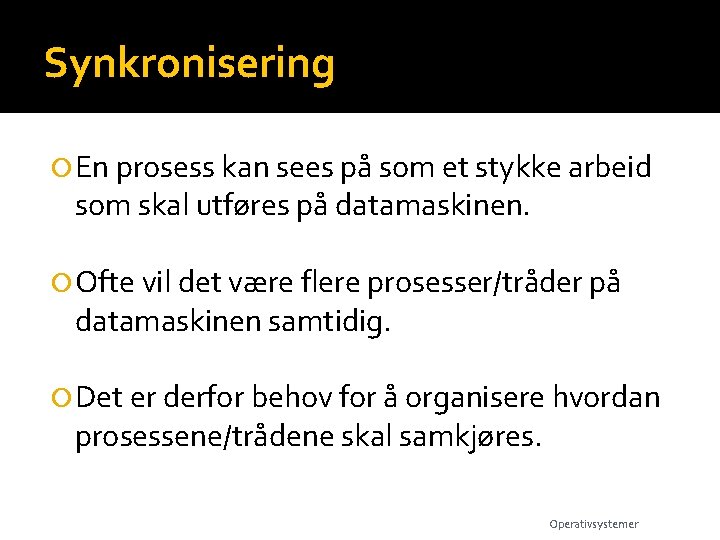 Synkronisering

En prosess kan sees på som et stykke arbeid som skal utføres på datamaskinen.

Ofte vil det være flere prosesser/tråder på datamaskinen samtidig.

Det er derfor behov for å organisere hvordan prosessene/trådene skal samkjøres.

Operativsystemer